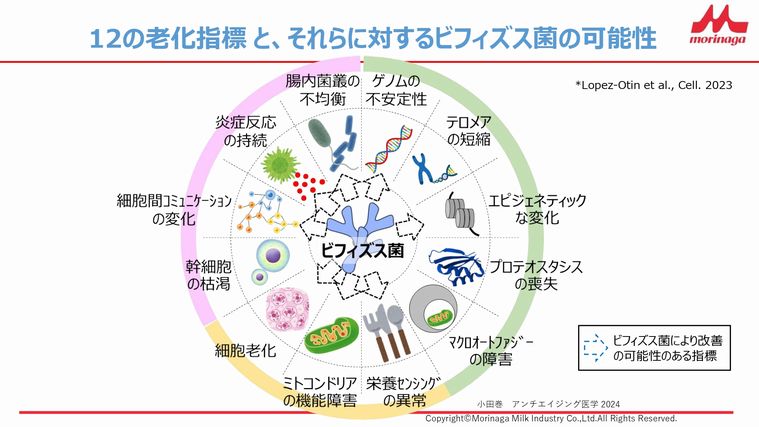 12の老化指標 と、それらに対するビフィズス菌の可能性

morinaga

*Lopez-Otin et al., Cell. 2023

腸内菌叢の不均衡

ゲノムの不安定性

テロメアの短縮

エピジェネティックな変化

プロテオスタシスの喪失

マクロオートファジーの障害

栄養センシングの異常

ミトコンドリアの機能障害

細胞老化

幹細胞の枯渇

細胞間コミュニケーションの変化

炎症反応の持続

ビフィズス菌

ビフィズス菌により改善の可能性のある指標

小田巻　アンチエイジング医学 2024

Copyright©Morinaga Milk Industry Co.,Ltd.All Rights Reserved.